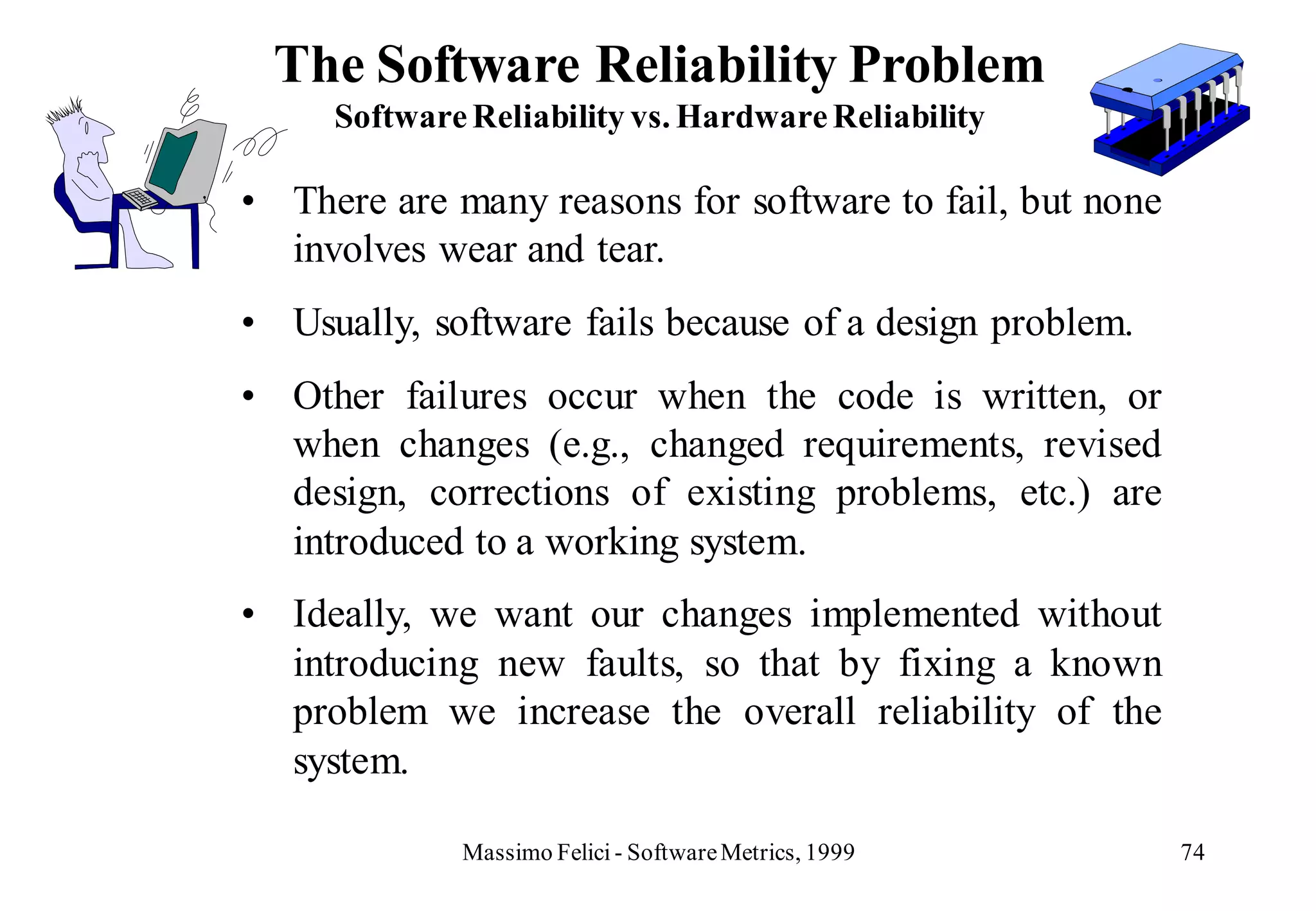 The Software Reliability Problem
Software Reliability vs. Hardware Reliability

• There are many reasons for software to fail, but none involves wear and tear.

• Usually, software fails because of a design problem.

• Other failures occur when the code is written, or when changes (e.g., changed requirements, revised design, corrections of existing problems, etc.) are introduced to a working system.

• Ideally, we want our changes implemented without introducing new faults, so that by fixing a known problem we increase the overall reliability of the system.

Massimo Felici - Software Metrics, 1999

74